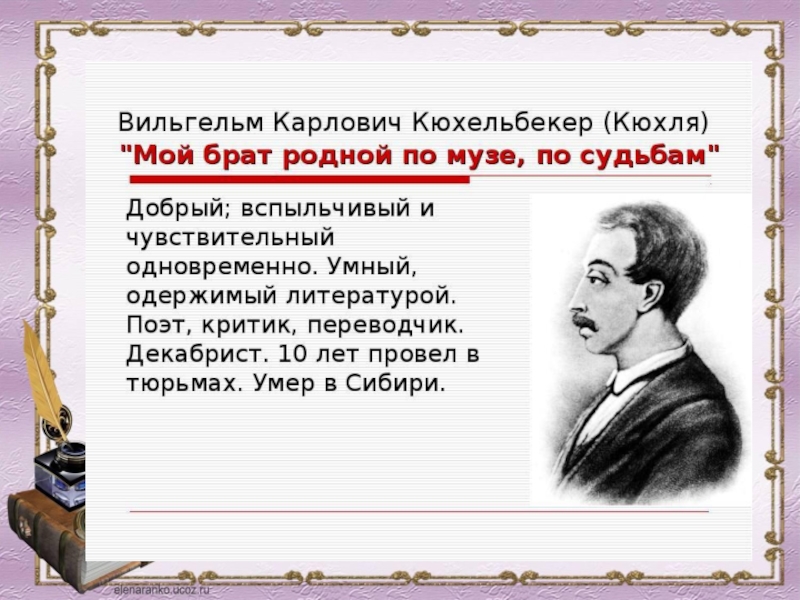 Вильгельм Карлович Кюхельбекер (Кюхля)
"Мой брат родной по музе, по судьбам"

Добрый; вспыльчивый и чувствительный одновременно. Умный, одержимый литературой. Поэт, критик, переводчик. Декабрист. 10 лет провел в тюрьмах. Умер в Сибири.

elenaranko.ucoz.ru